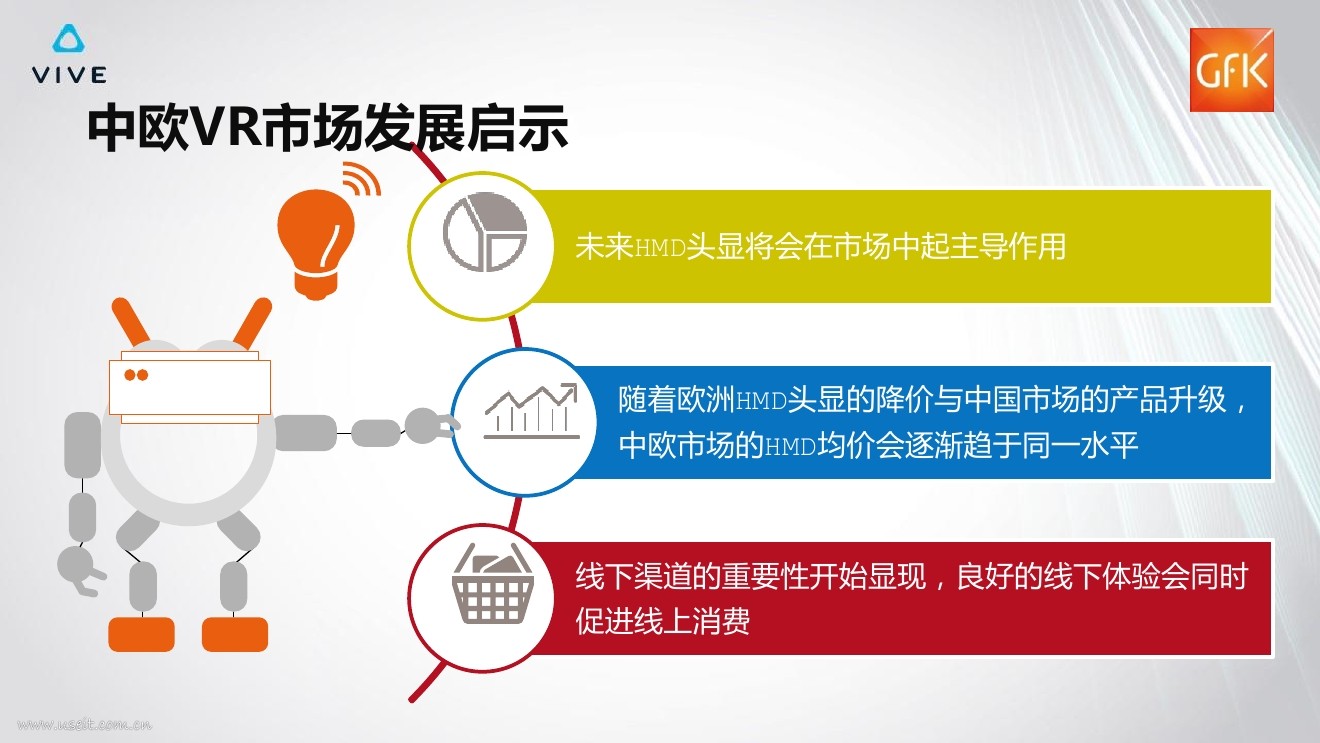 VIVE

GfK

中欧VR市场发展启示

未来HMD头显将会在市场中起主导作用

随着欧洲HMD头显的降价与中国市场的产品升级，中欧市场的HMD均价会逐渐趋于同一水平

线下渠道的重要性开始显现，良好的线下体验会同时促进线上消费

www.useit.com.cn